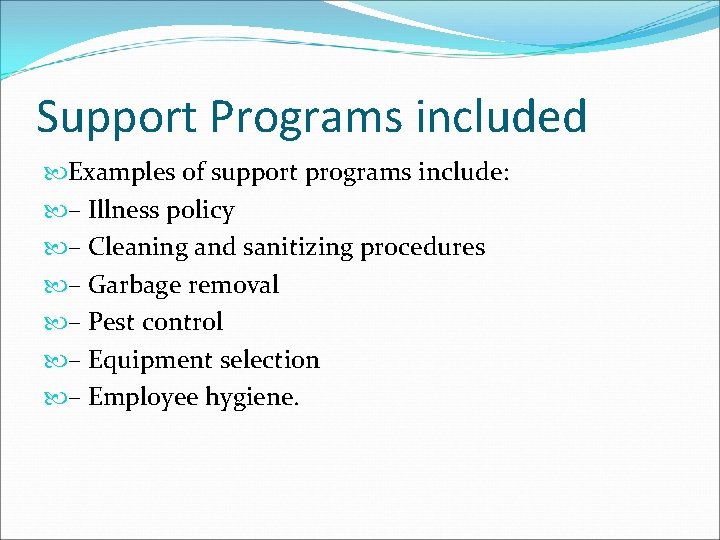 Support Programs included

Examples of support programs include:

– Illness policy

– Cleaning and sanitizing procedures

– Garbage removal

– Pest control

– Equipment selection

– Employee hygiene.